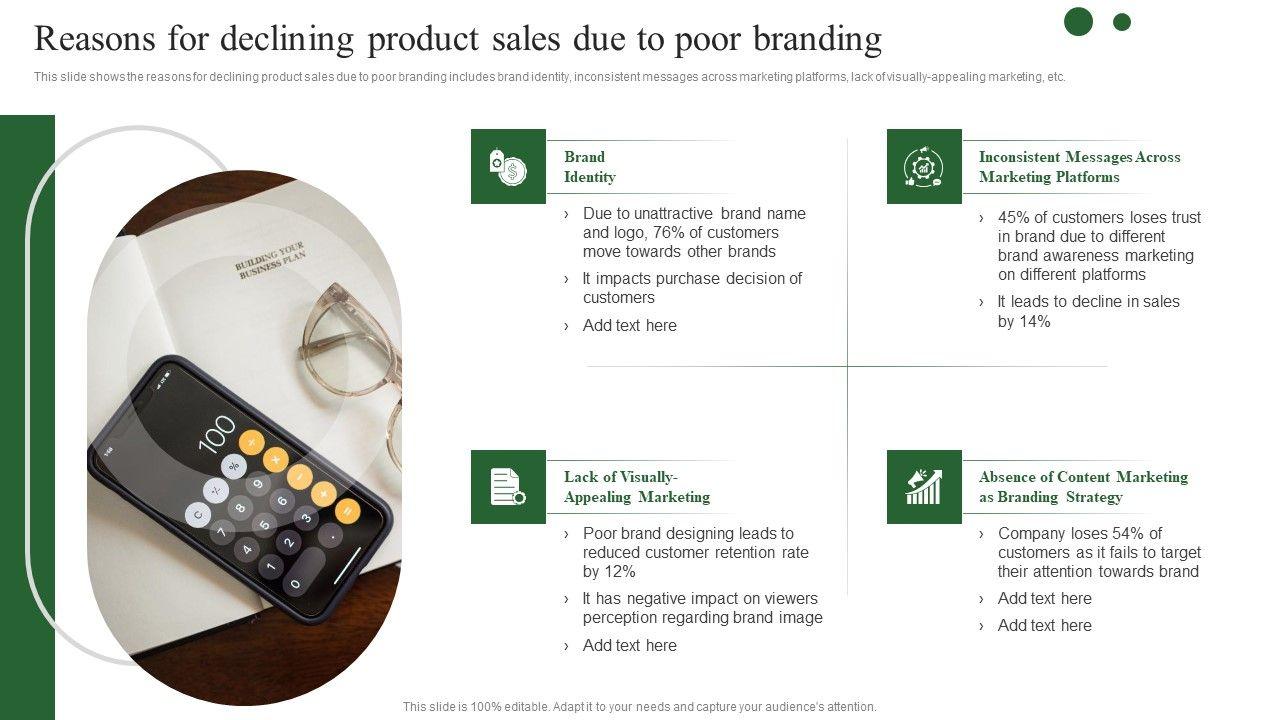 Reasons for declining product sales due to poor branding

This slide shows the reasons for declining product sales due to poor branding includes brand identity, inconsistent messages across marketing platforms, lack of visually-appealing marketing, etc.

BUILDING YOUR BUSINESS PLAN

100

Brand Identity

› Due to unattractive brand name and logo, 76% of customers move towards other brands
› It impacts purchase decision of customers
› Add text here

Inconsistent Messages Across Marketing Platforms

› 45% of customers loses trust in brand due to different brand awareness marketing on different platforms
› It leads to decline in sales by 14%

Lack of Visually-Appealing Marketing

› Poor brand designing leads to reduced customer retention rate by 12%
› It has negative impact on viewers perception regarding brand image
› Add text here

Absence of Content Marketing as Branding Strategy

› Company loses 54% of customers as it fails to target their attention towards brand
› Add text here
› Add text here

This slide is 100% editable. Adapt it to your needs and capture your audience's attention.